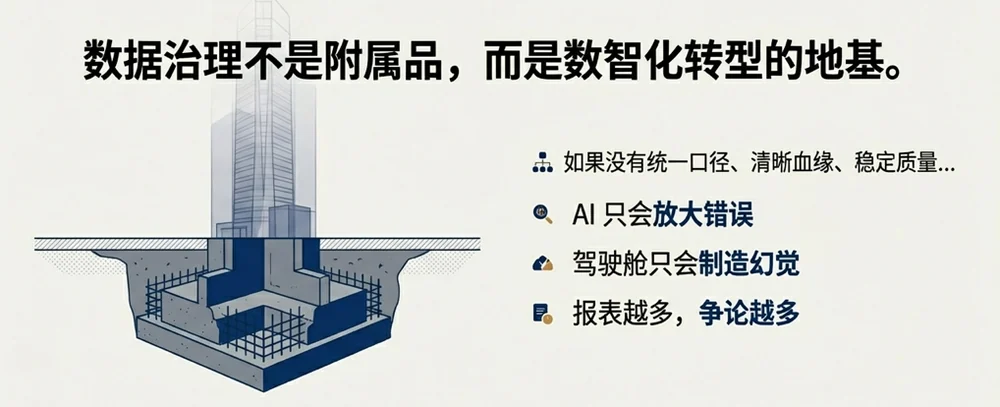 数据治理不是附属品，而是数智化转型的地基。

如果没有统一口径、清晰血缘、稳定质量...

AI 只会放大错误

驾驶舱只会制造幻觉

报表越多，争论越多